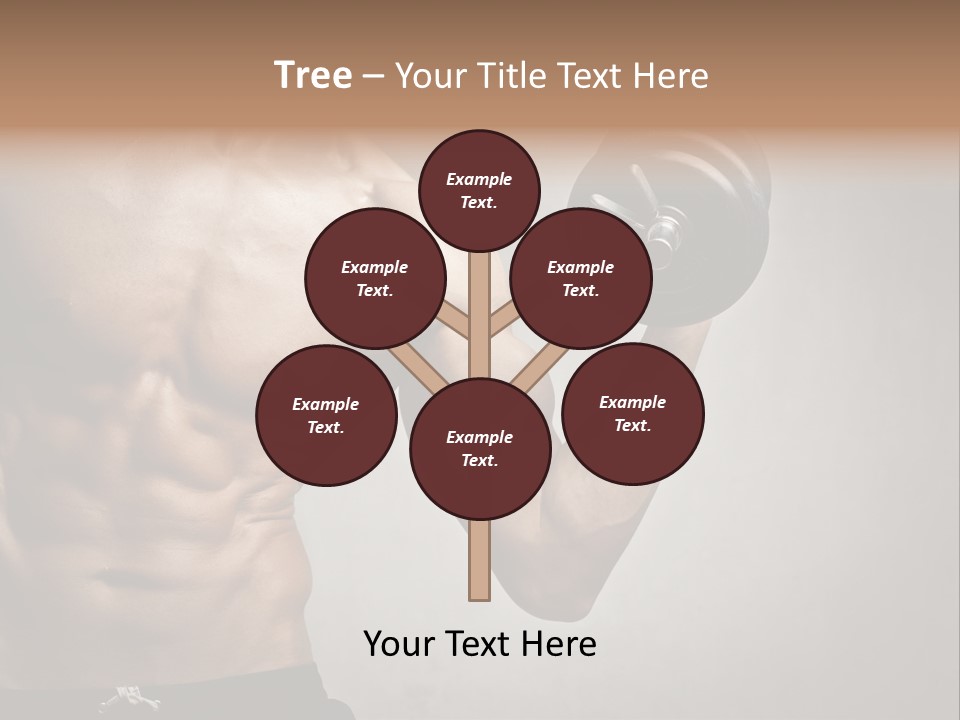 Tree – Your Title Text Here

Example Text.

Example Text.

Example Text.

Example Text.

Example Text.

Example Text.

Your Text Here